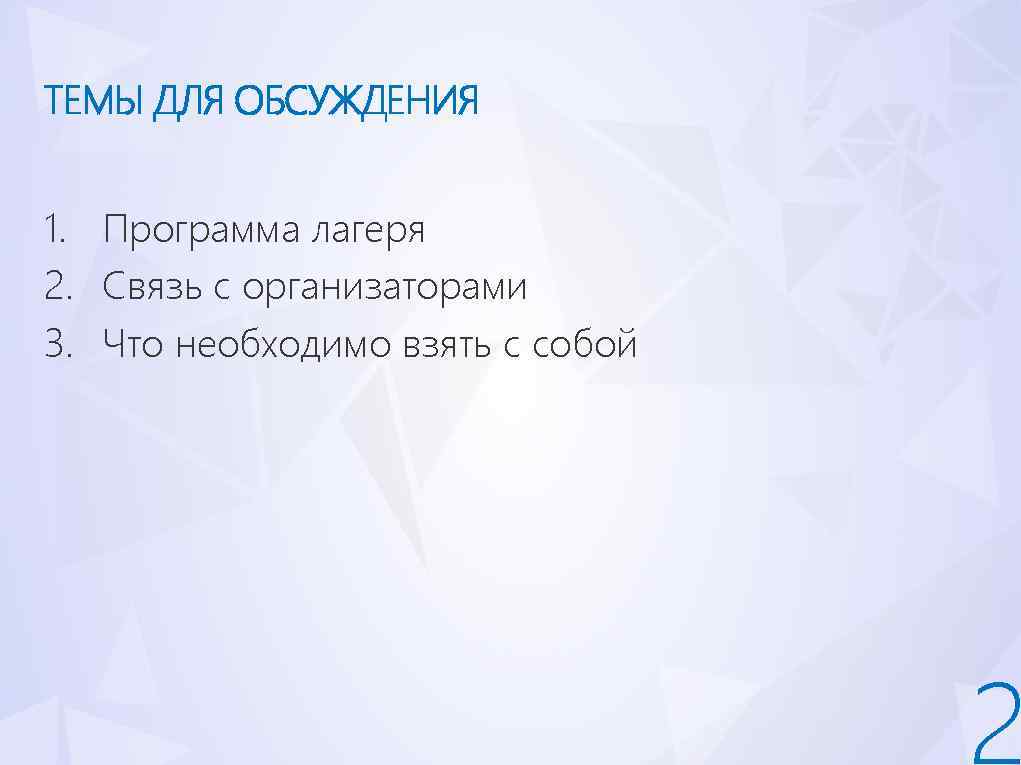 ТЕМЫ ДЛЯ ОБСУЖДЕНИЯ

1. Программа лагеря
2. Связь с организаторами
3. Что необходимо взять с собой

2